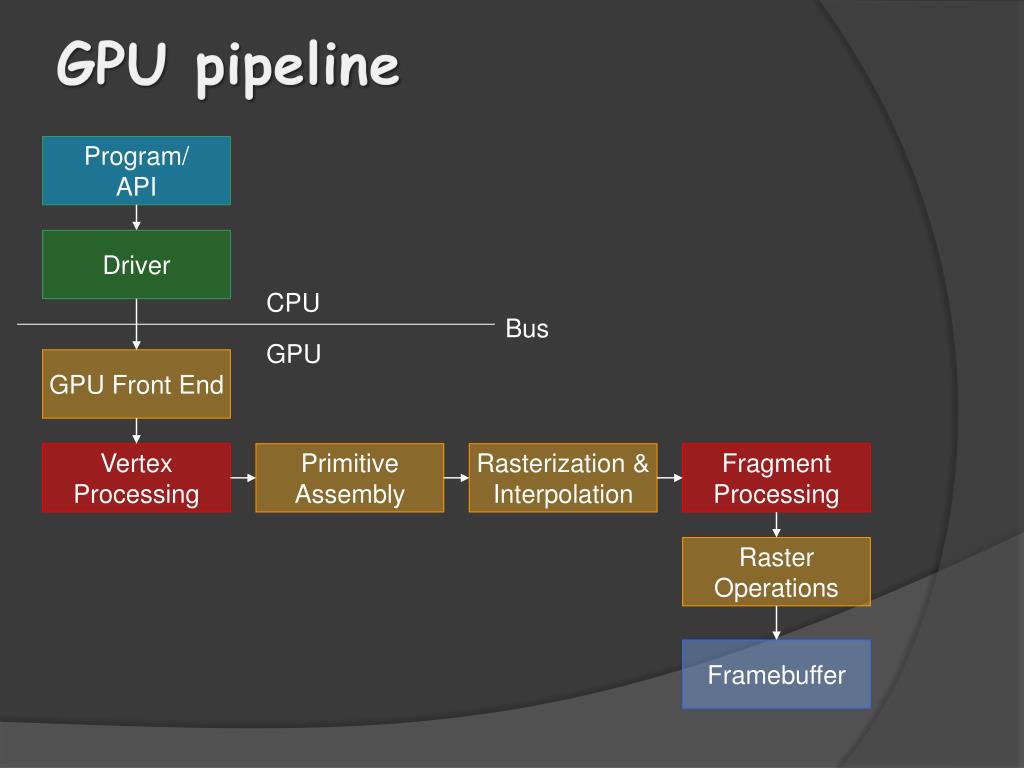 GPU pipeline

Program/
API

Driver

CPU

Bus

GPU

GPU Front End

Vertex Processing

Primitive Assembly

Rasterization & Interpolation

Fragment Processing

Raster Operations

Framebuffer